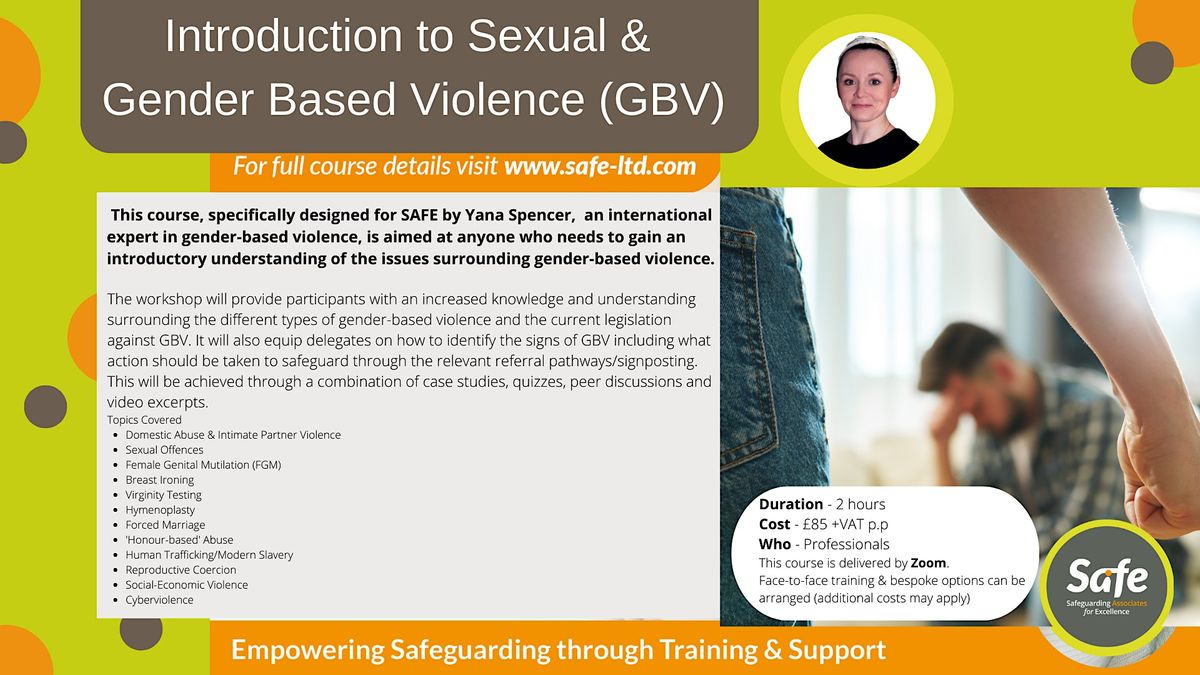 Introduction to Sexual & Gender Based Violence (GBV)

For full course details visit www.safe-ltd.com

This course, specifically designed for SAFE by Yana Spencer, an international expert in gender-based violence, is aimed at anyone who needs to gain an introductory understanding of the issues surrounding gender-based violence.

The workshop will provide participants with an increased knowledge and understanding surrounding the different types of gender-based violence and the current legislation against GBV. It will also equip delegates on how to identify the signs of GBV including what action should be taken to safeguard through the relevant referral pathways/signposting. This will be achieved through a combination of case studies, quizzes, peer discussions and video excerpts.

Topics Covered
- Domestic Abuse & Intimate Partner Violence
- Sexual Offences
- Female Genital Mutilation (FGM)
- Breast Ironing
- Virginity Testing
- Hymenoplasty
- Forced Marriage
- 'Honour-based' Abuse
- Human Trafficking/Modern Slavery
- Reproductive Coercion
- Social-Economic Violence
- Cyberviolence

Duration - 2 hours
Cost - £85 +VAT p.p
Who - Professionals
This course is delivered by Zoom.
Face-to-face training & bespoke options can be arranged (additional costs may apply)

Safe
Safeguarding Associates for Excellence

Empowering Safeguarding through Training & Support